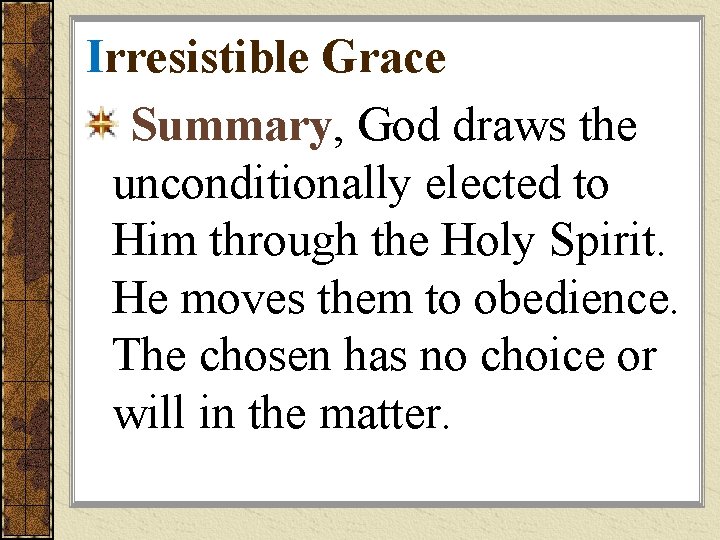 Irresistible Grace

Summary, God draws the unconditionally elected to Him through the Holy Spirit. He moves them to obedience. The chosen has no choice or will in the matter.